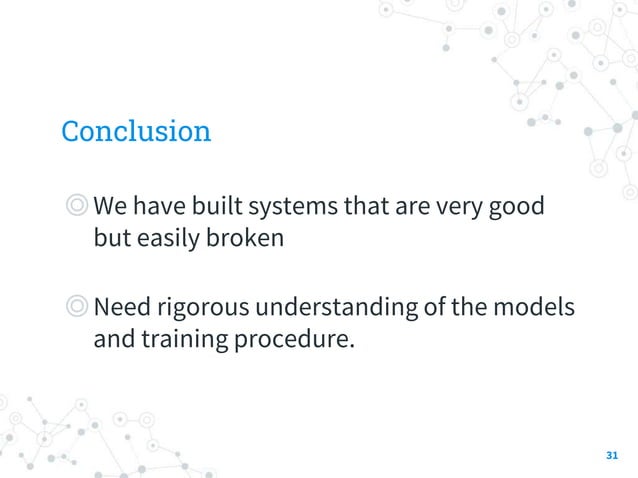 Conclusion

◎ We have built systems that are very good but easily broken

◎ Need rigorous understanding of the models and training procedure.

31